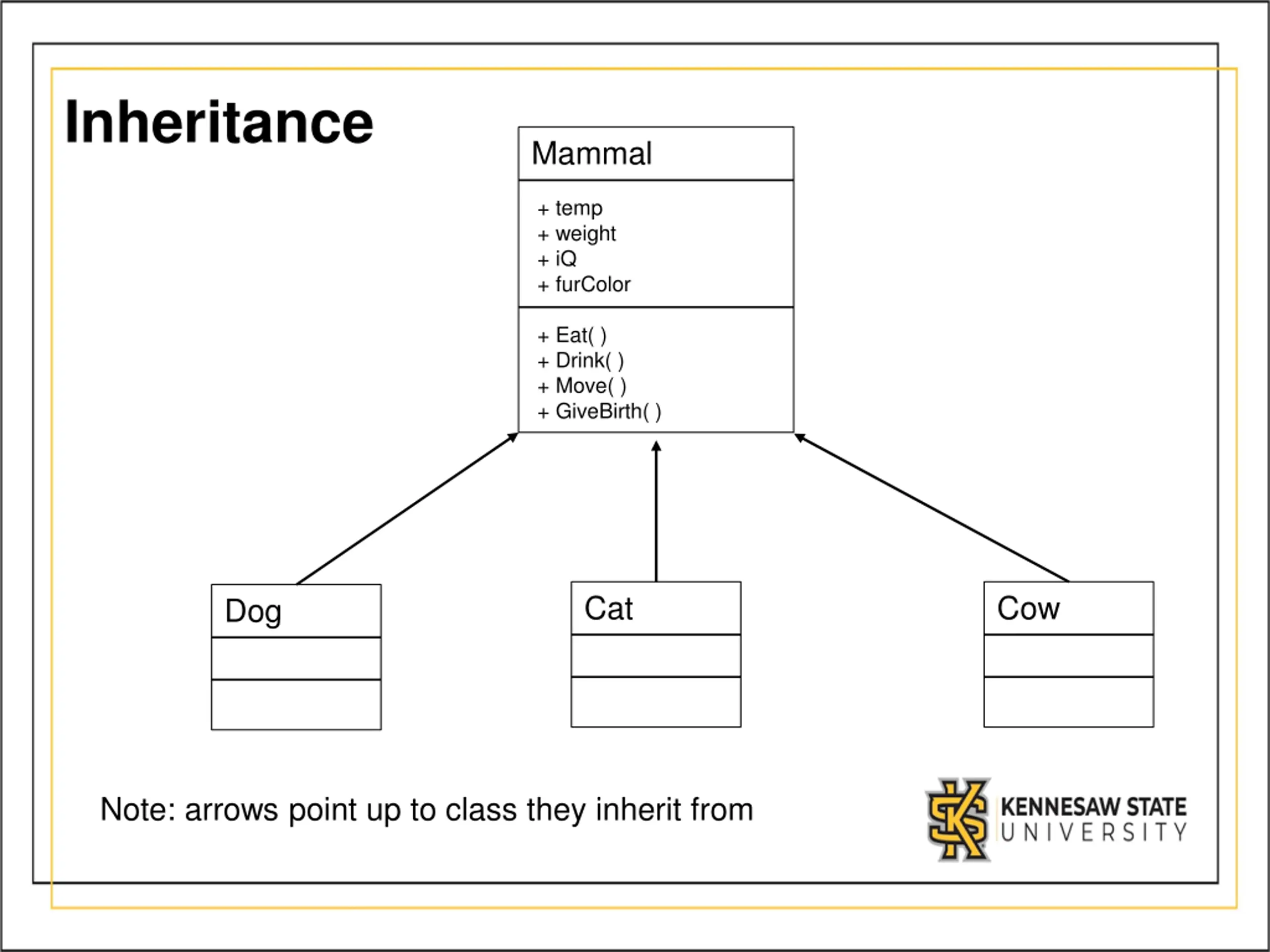 Inheritance

Mammal

+ temp
+ weight
+ iQ
+ furColor

+ Eat( )
+ Drink( )
+ Move( )
+ GiveBirth( )

Dog

Cat

Cow

Note: arrows point up to class they inherit from

KENNESAW STATE UNIVERSITY